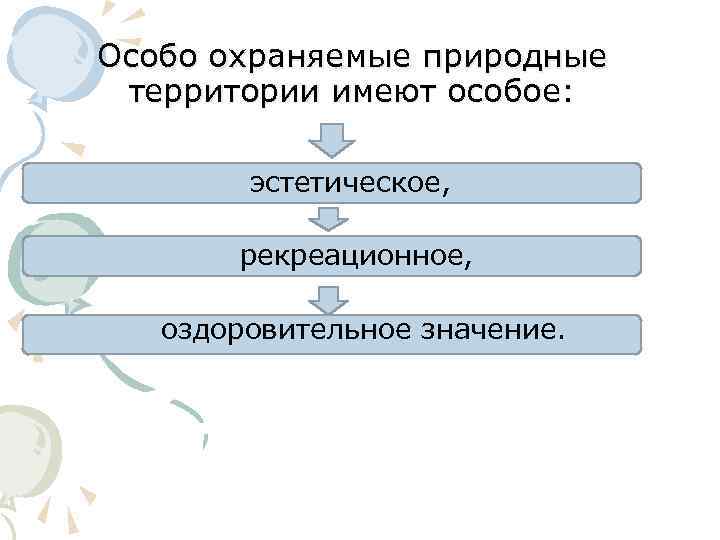 Особо охраняемые природные территории имеют особое:

эстетическое,

рекреационное,

оздоровительное значение.